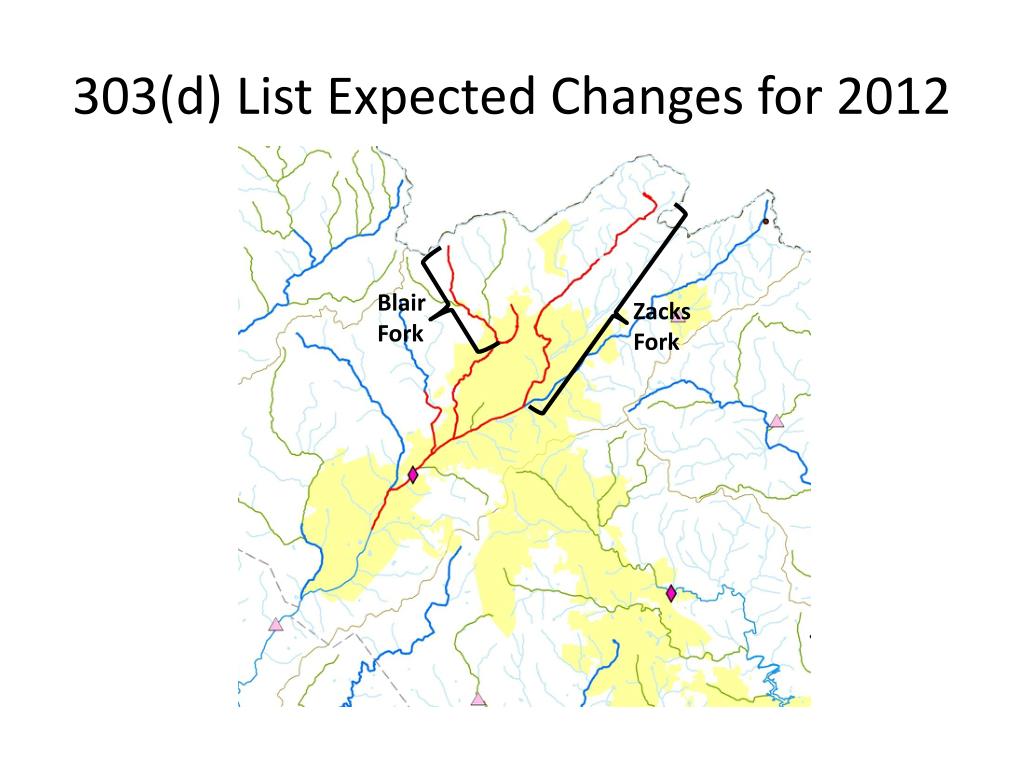 303(d) List Expected Changes for 2012

Blair Fork

Zacks Fork